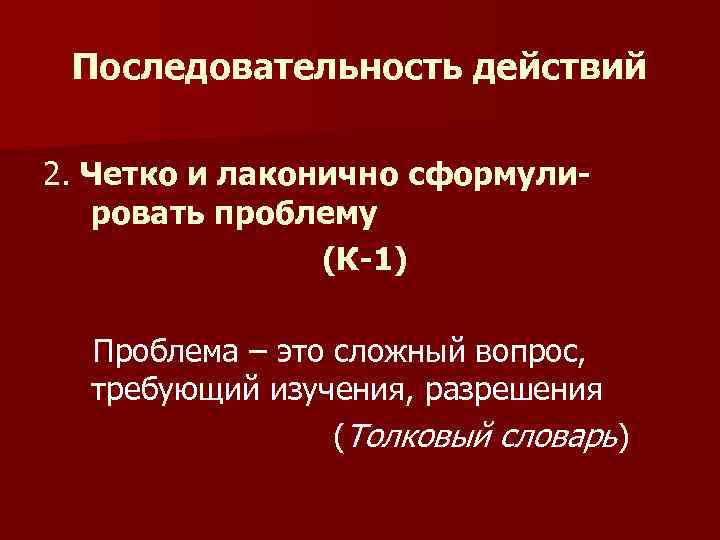 Последовательность действий

2. Четко и лаконично сформулировать проблему

(К-1)

Проблема – это сложный вопрос, требующий изучения, разрешения

(Толковый словарь)